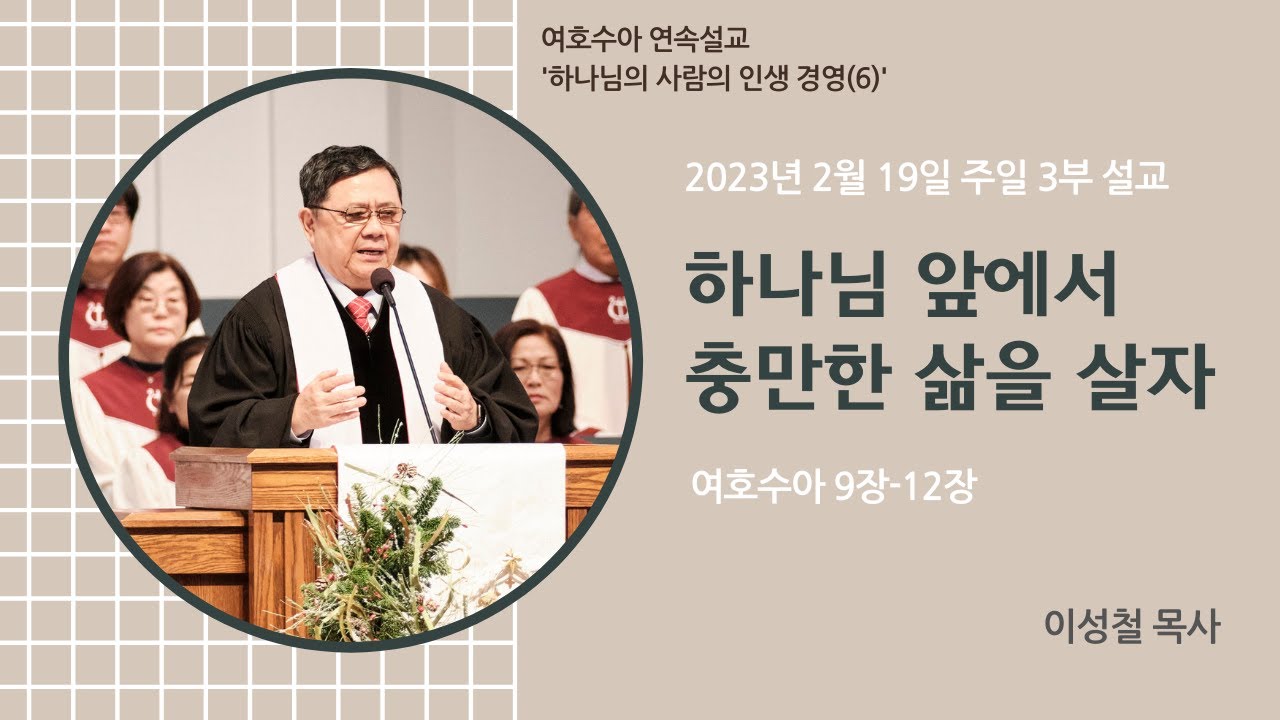 여호수아 연속설교
'하나님의 사람의 인생 경영(6)'

2023년 2월 19일 주일 3부 설교

하나님 앞에서
충만한 삶을 살자

여호수아 9장-12장

이성철 목사